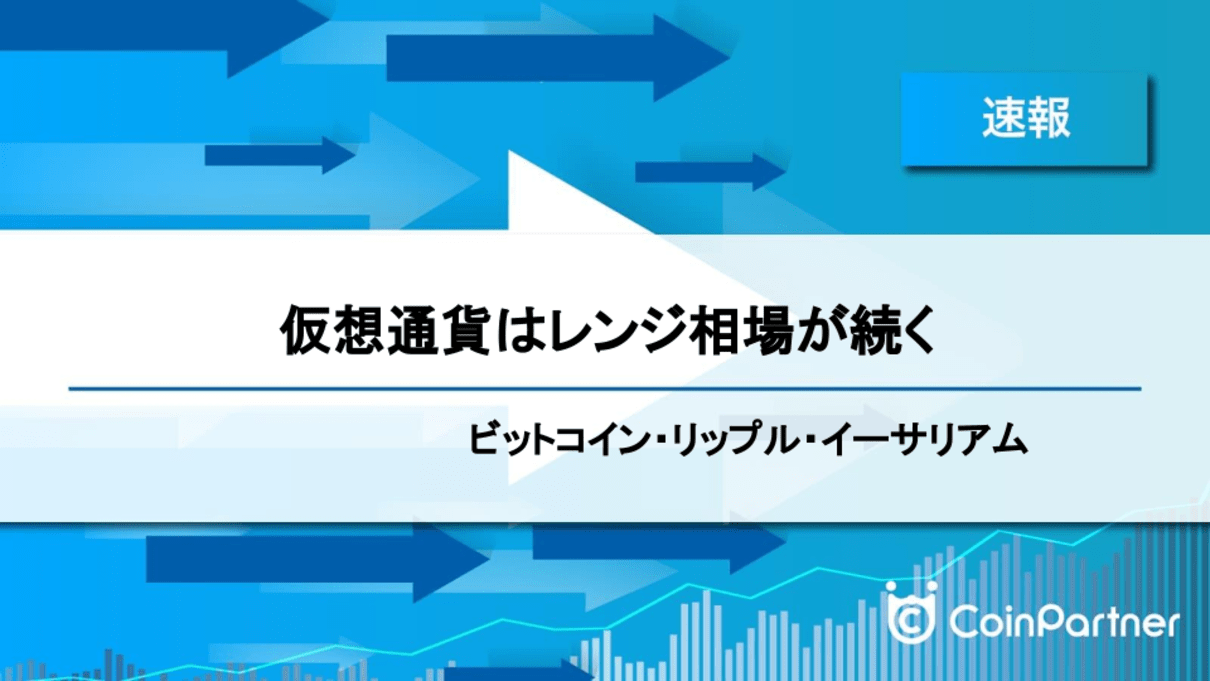 速報

仮想通貨はレンジ相場が続く

ビットコイン・リップル・イーサリアム

CoinPartner